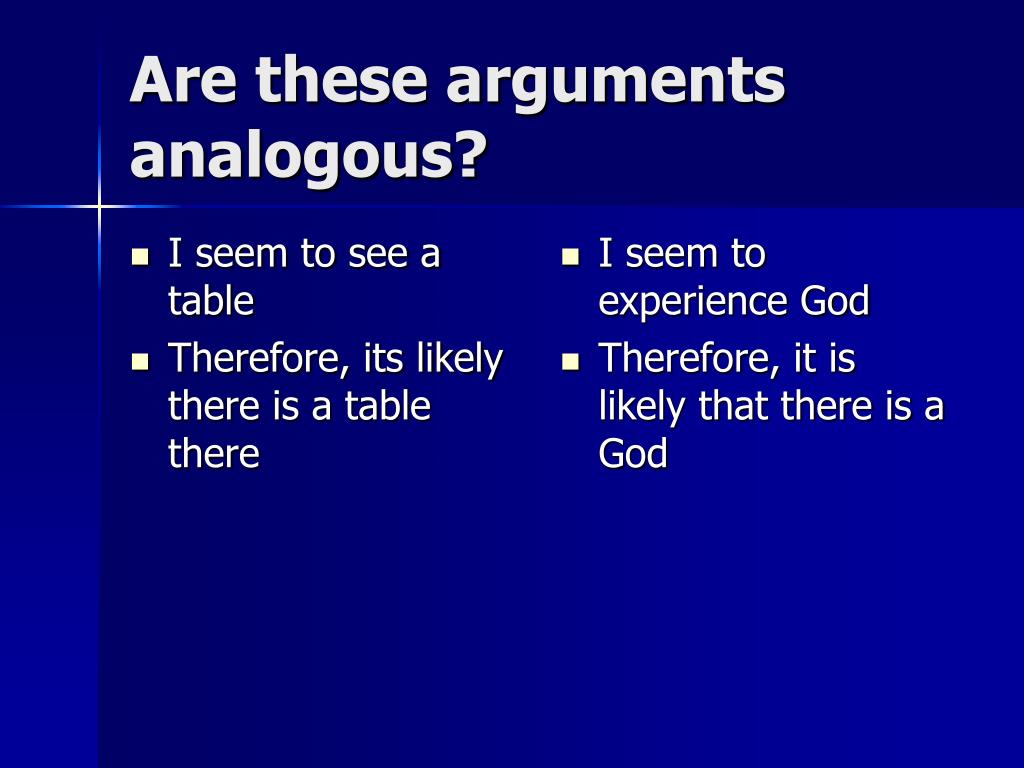 Are these arguments analogous?

- I seem to see a table
- Therefore, its likely there is a table there

- I seem to experience God
- Therefore, it is likely that there is a God